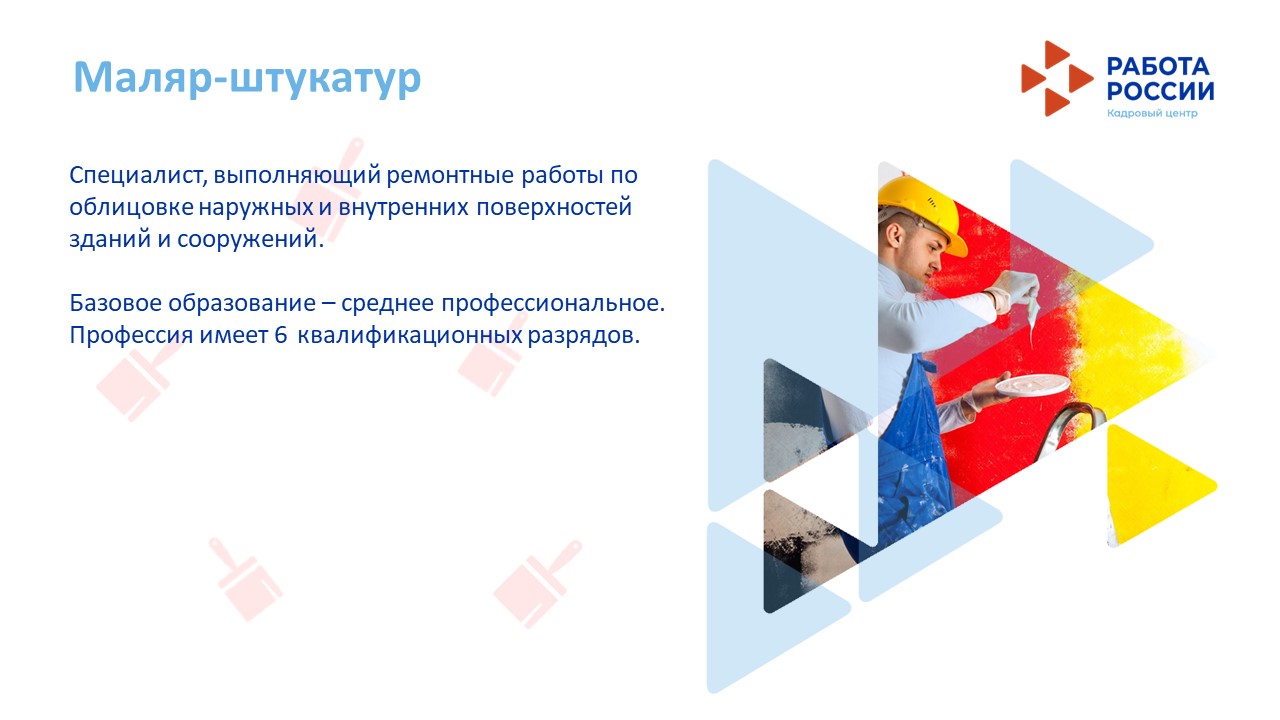 Маляр-штукатур

РАБОТА РОССИИ
Кадровый центр

Специалист, выполняющий ремонтные работы по облицовке наружных и внутренних поверхностей зданий и сооружений.

Базовое образование – среднее профессиональное. Профессия имеет 6 квалификационных разрядов.